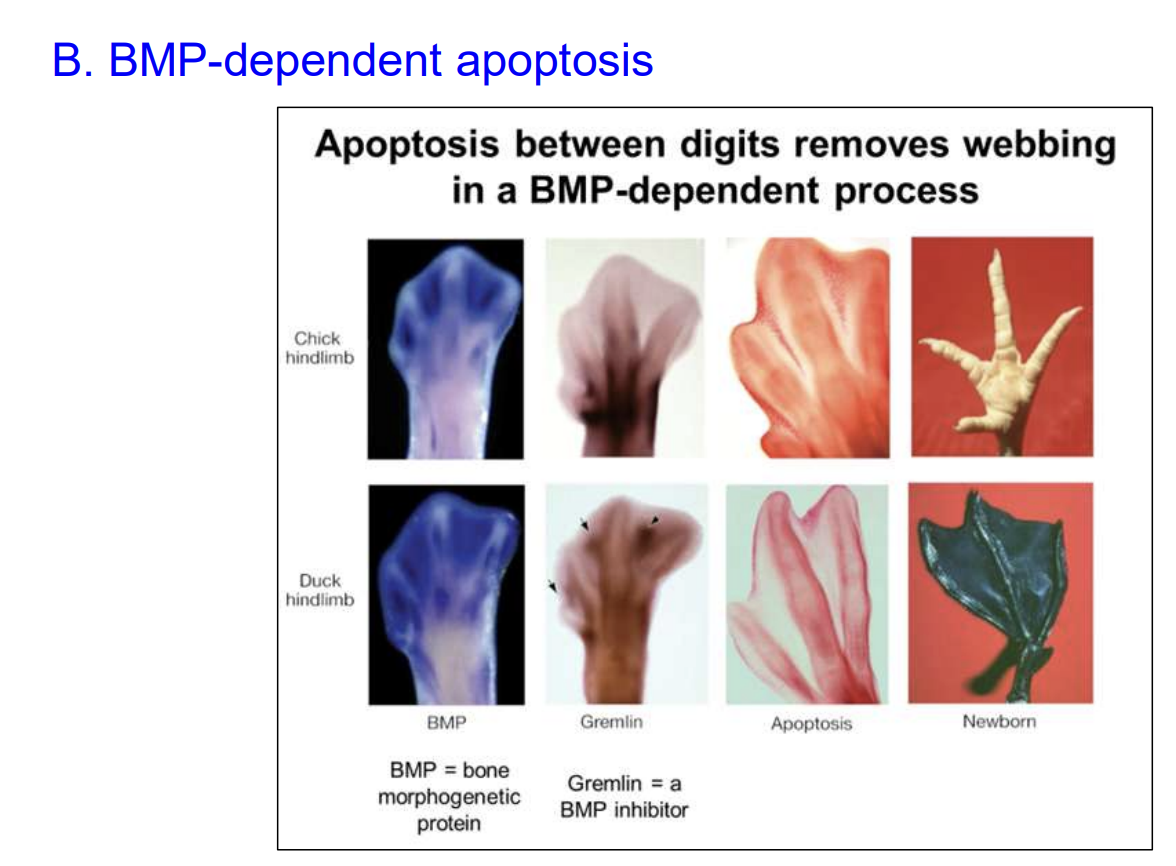 B. BMP-dependent apoptosis

Apoptosis between digits removes webbing in a BMP-dependent process

Chick hindlimb

Duck hindlimb

BMP

Gremlin

Apoptosis

Newborn

BMP = bone morphogenetic protein

Gremlin = a BMP inhibitor